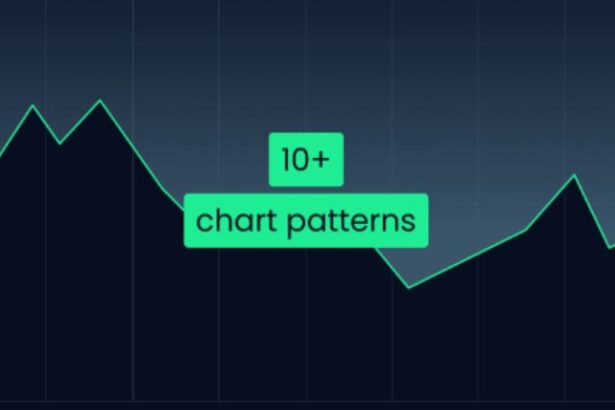 10+
chart patterns